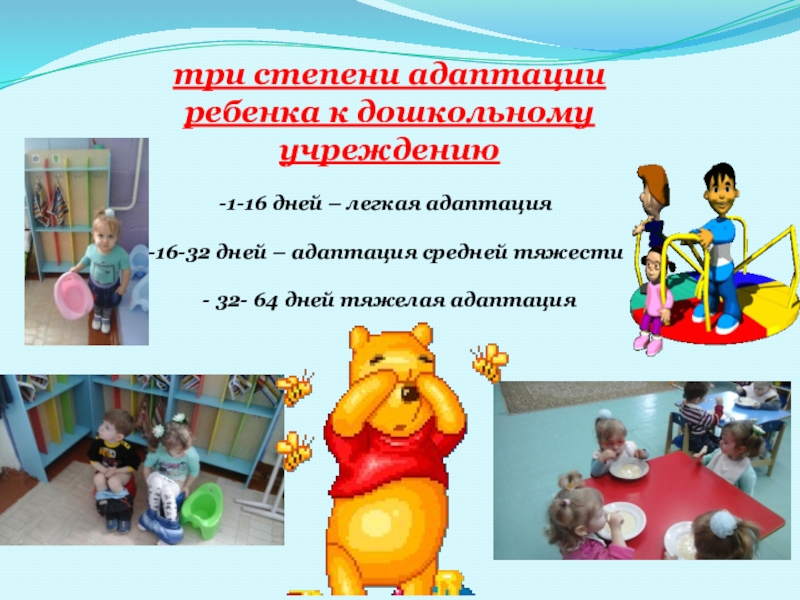 три степени адаптации ребенка к дошкольному учреждению

-1-16 дней – легкая адаптация

-16-32 дней – адаптация средней тяжести

- 32- 64 дней тяжелая адаптация